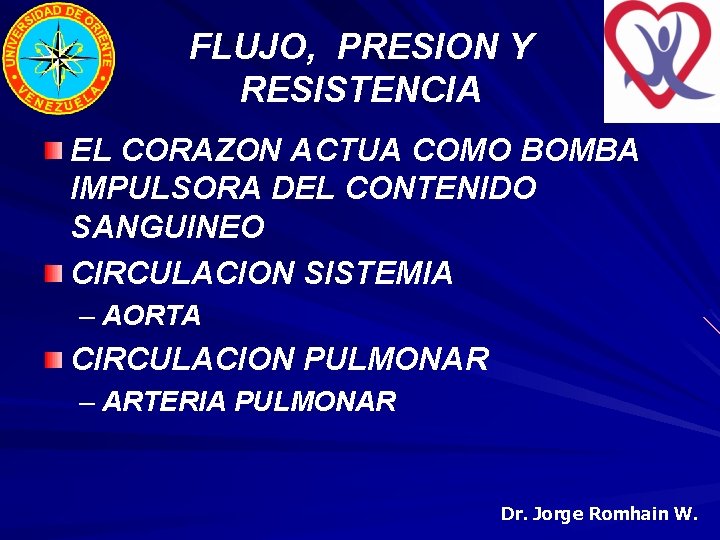 UNIVERSIDAD DE ORIENTE
VENEZUELA

FLUJO, PRESION Y RESISTENCIA

EL CORAZON ACTUA COMO BOMBA IMPULSORA DEL CONTENIDO SANGUINEO

CIRCULACION SISTEMIA
– AORTA

CIRCULACION PULMONAR
– ARTERIA PULMONAR

Dr. Jorge Romhain W.